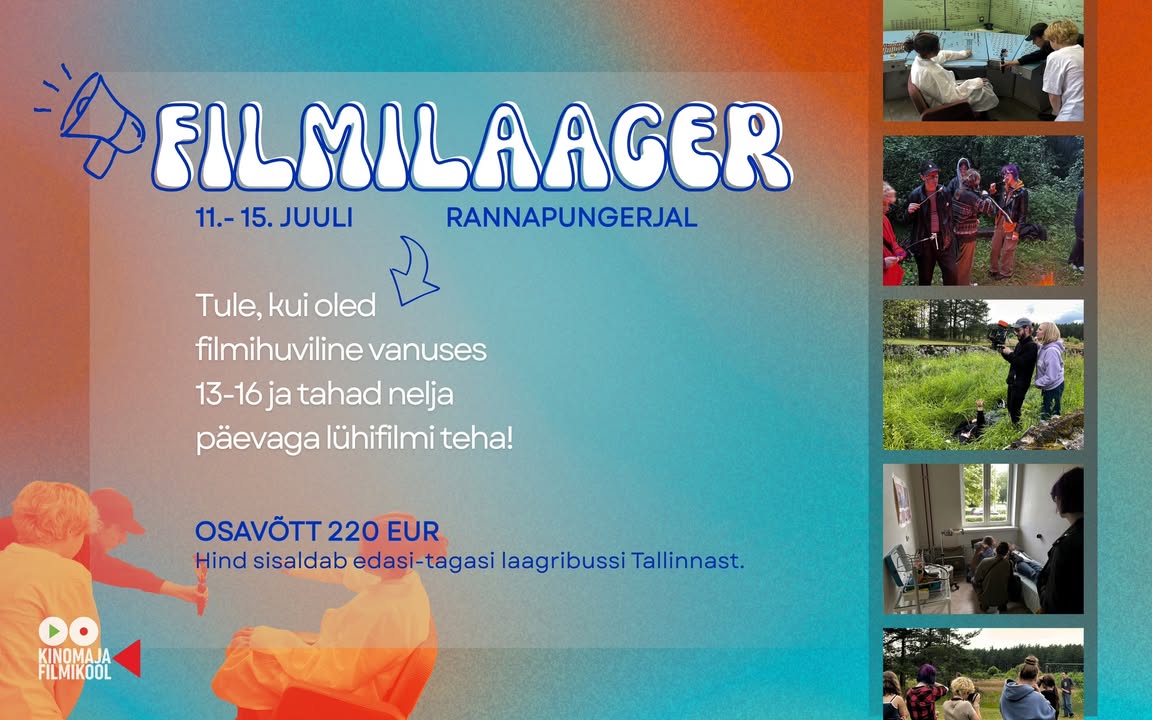 FILMILAAGER

11.- 15. JUULI RANNAPUNGERJAL

Tule, kui oled filmihuviline vanuses 13-16 ja tahad nelja päevaga lühifilmi teha!

OSAVÕTT 220 EUR
Hind sisaldab edasi-tagasi laagribussi Tallinnast.

KINOMAJA FILMIKOOL